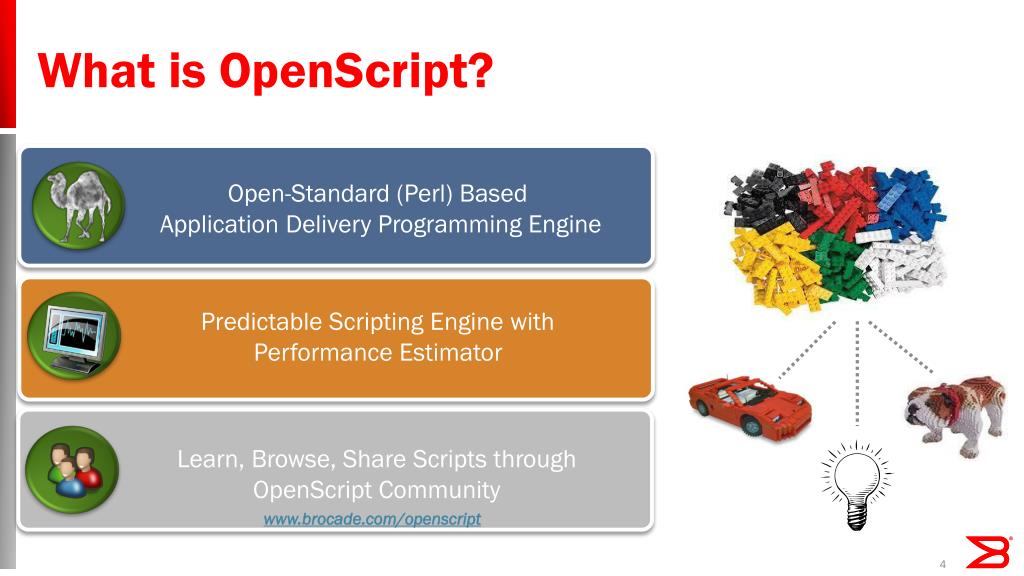 What is OpenScript?

Open-Standard (Perl) Based
Application Delivery Programming Engine

Predictable Scripting Engine with
Performance Estimator

Learn, Browse, Share Scripts through
OpenScript Community
www.brocade.com/openscript

4